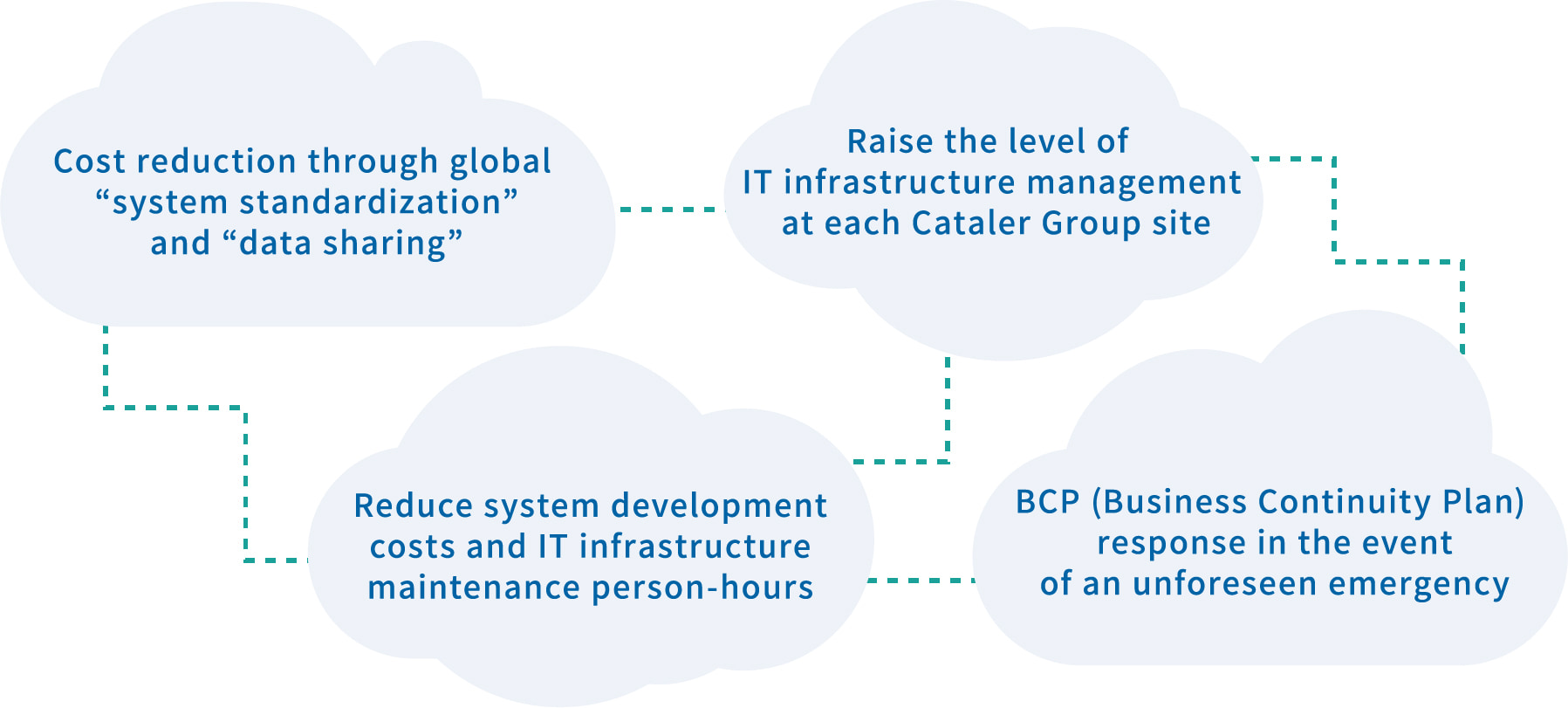 Cost reduction through global “system standardization” and “data sharing”

Raise the level of IT infrastructure management at each Cataler Group site

Reduce system development costs and IT infrastructure maintenance person-hours

BCP (Business Continuity Plan) response in the event of an unforeseen emergency